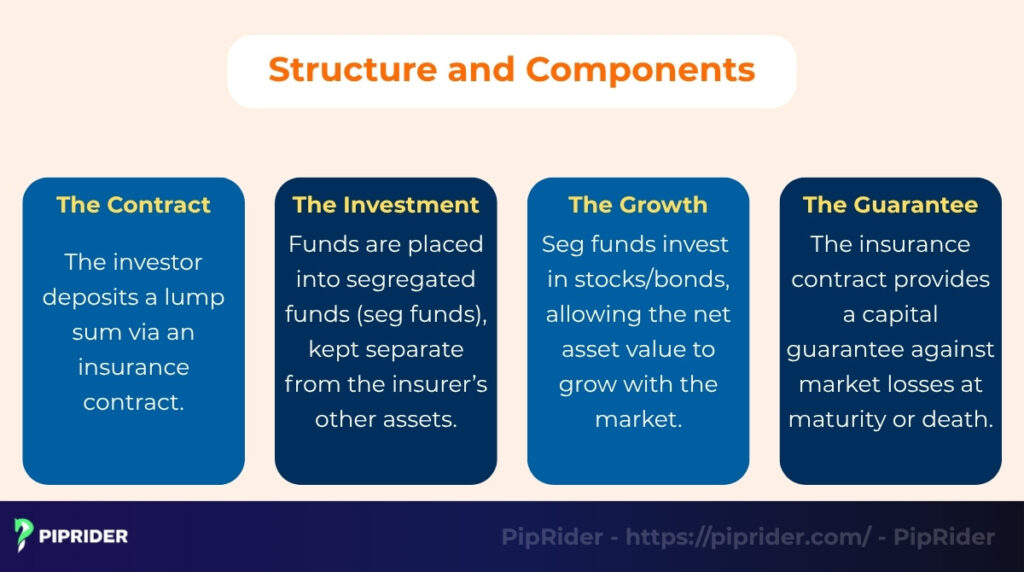 Structure and Components

The Contract

The investor deposits a lump sum via an insurance contract.

The Investment

Funds are placed into segregated funds (seg funds), kept separate from the insurer's other assets.

The Growth

Seg funds invest in stocks/bonds, allowing the net asset value to grow with the market.

The Guarantee

The insurance contract provides a capital guarantee against market losses at maturity or death.

PIPRIDER

PipRider - https://piprider.com/ - PipRider